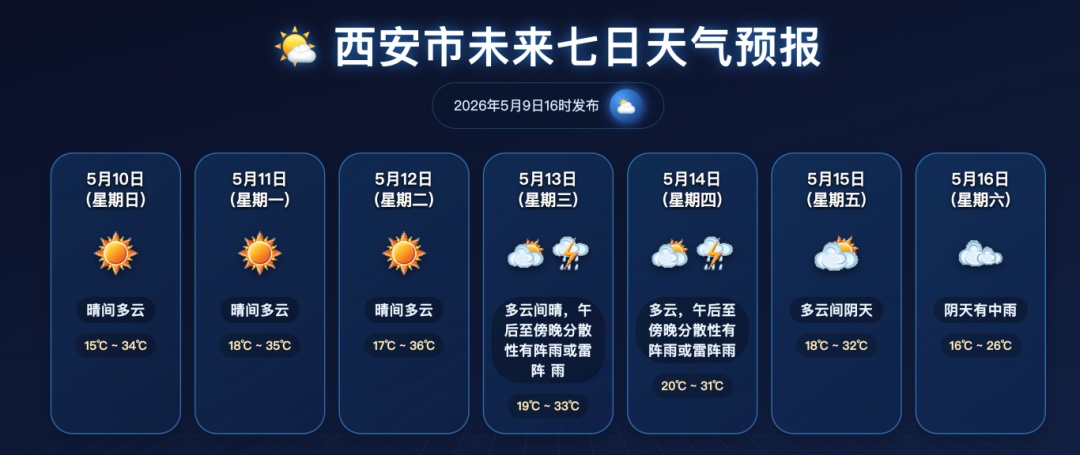 西安市未来七日天气预报

2026年5月9日16时发布

5月10日
(星期日)
晴间多云
15℃ ~ 34℃

5月11日
(星期一)
晴间多云
18℃ ~ 35℃

5月12日
(星期二)
晴间多云
17℃ ~ 36℃

5月13日
(星期三)
多云间晴，午后至傍晚分散性有阵雨或雷阵 雨
19℃ ~ 33℃

5月14日
(星期四)
多云，午后至傍晚分散性有阵雨或雷阵雨
20℃ ~ 31℃

5月15日
(星期五)
多云间阴天
18℃ ~ 32℃

5月16日
(星期六)
阴天有中雨
16℃ ~ 26℃